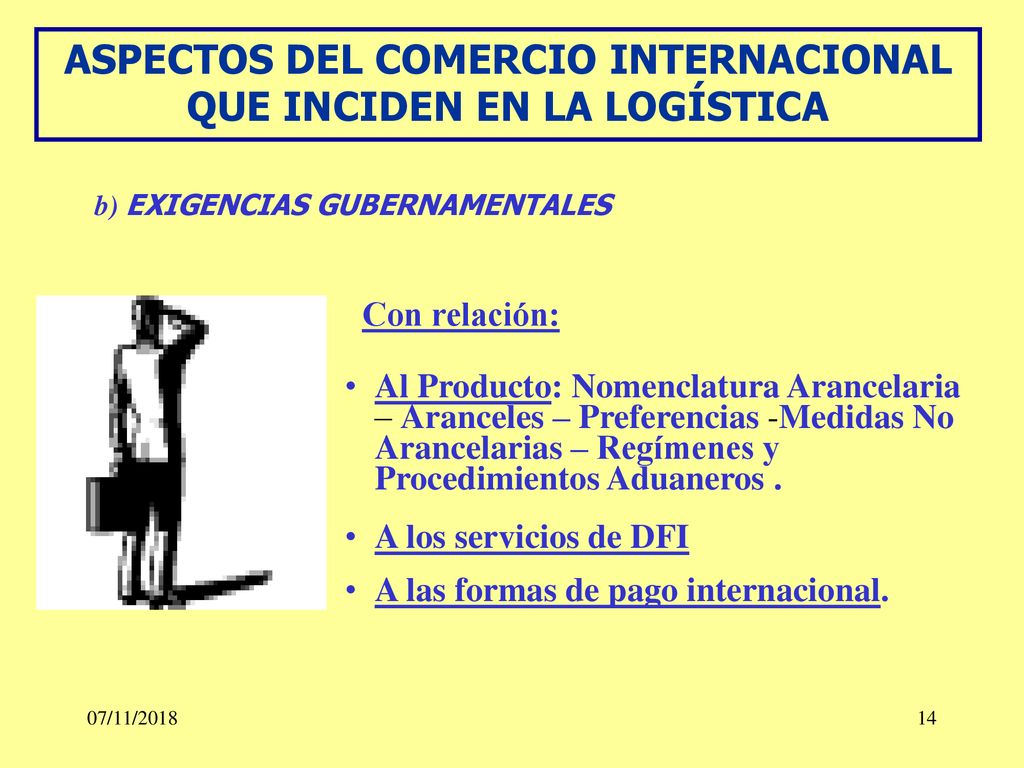 ASPECTOS DEL COMERCIO INTERNACIONAL QUE INCIDEN EN LA LOGÍSTICA

b) EXIGENCIAS GUBERNAMENTALES

Con relación:

• Al Producto: Nomenclatura Arancelaria – Aranceles – Preferencias -Medidas No Arancelarias – Regímenes y Procedimientos Aduaneros .

• A los servicios de DFI

• A las formas de pago internacional.

07/11/2018

14